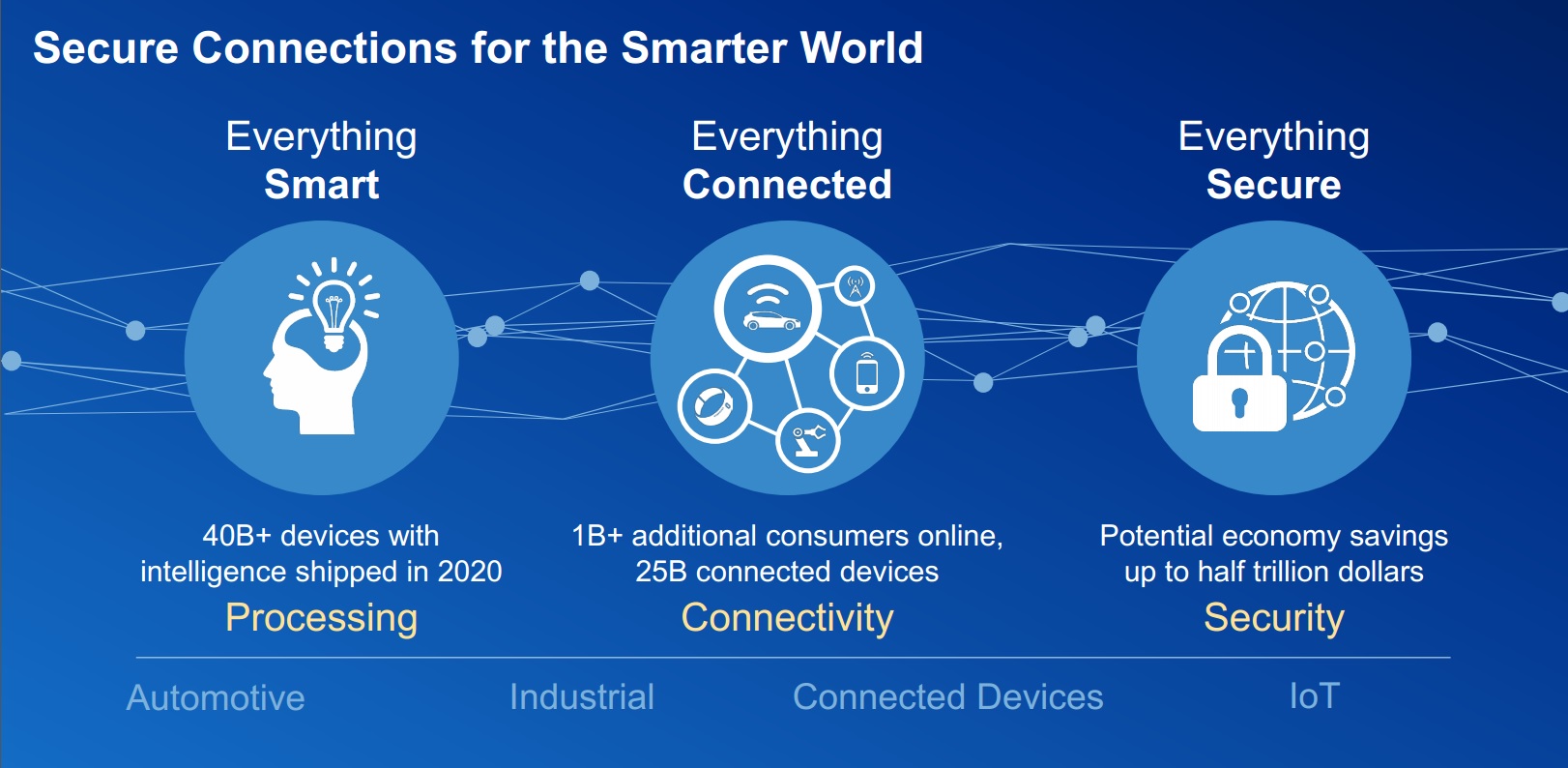 Secure Connections for the Smarter World

Everything
Smart

40B+ devices with intelligence shipped in 2020

Processing

Everything
Connected

1B+ additional consumers online, 25B connected devices

Connectivity

Everything
Secure

Potential economy savings up to half trillion dollars

Security

Automotive

Industrial

Connected Devices

IoT